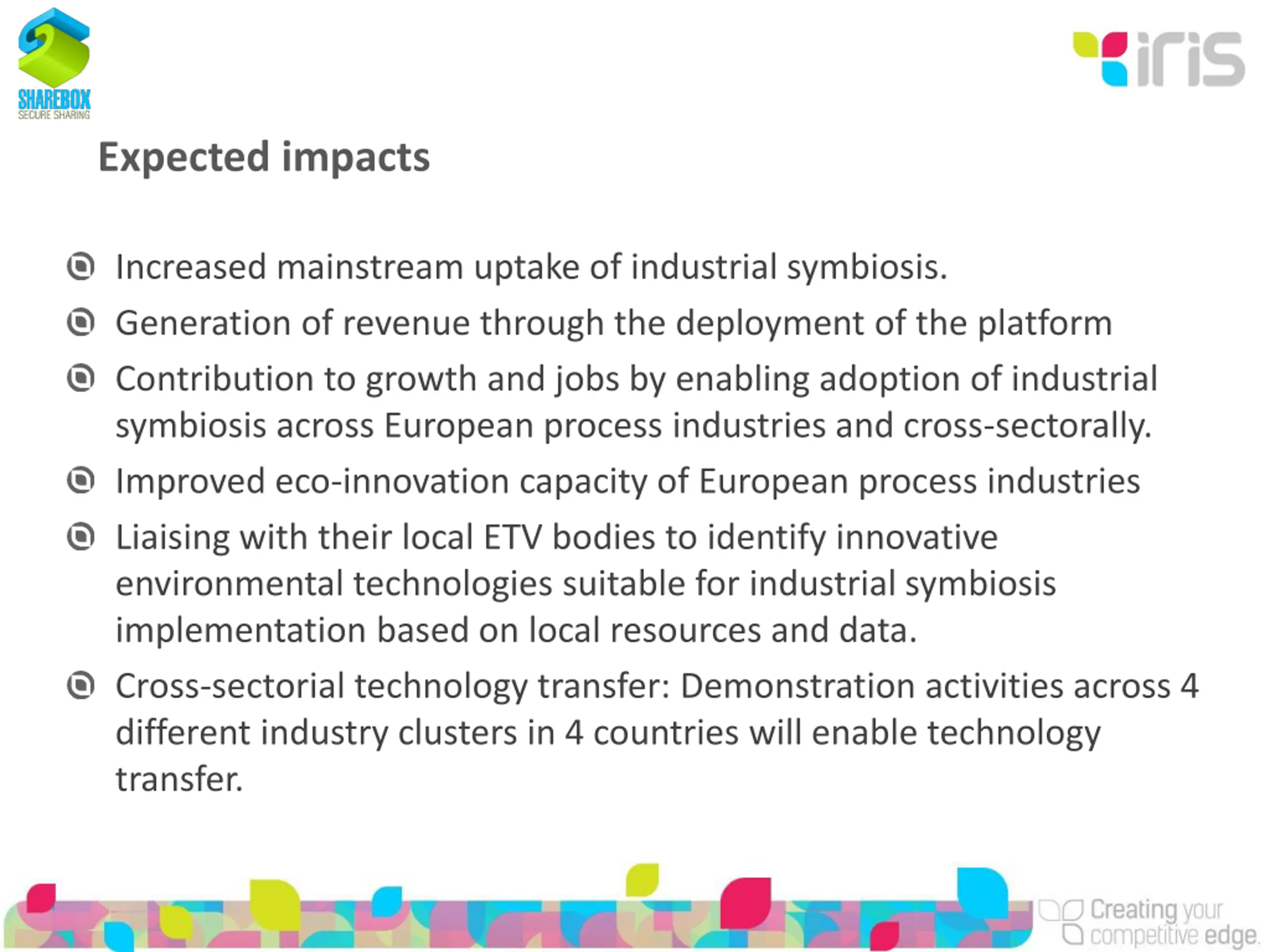 SHAREBOX
SECURE SHARING

iris

Expected impacts

Increased mainstream uptake of industrial symbiosis.

Generation of revenue through the deployment of the platform

Contribution to growth and jobs by enabling adoption of industrial symbiosis across European process industries and cross-sectorally.

Improved eco-innovation capacity of European process industries

Liaising with their local ETV bodies to identify innovative environmental technologies suitable for industrial symbiosis implementation based on local resources and data.

Cross-sectorial technology transfer: Demonstration activities across 4 different industry clusters in 4 countries will enable technology transfer.

Creating your competitive edge.